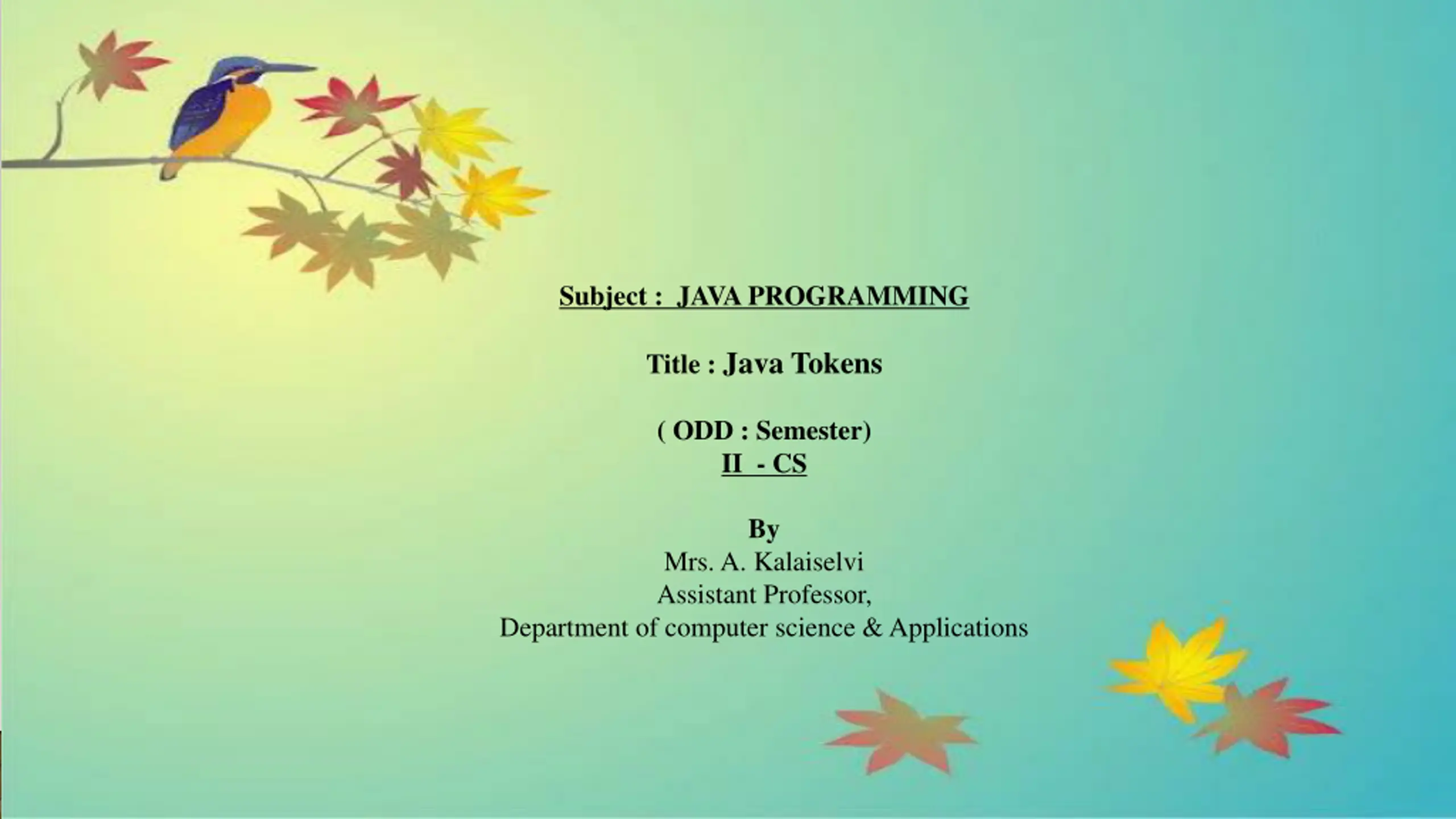 Subject : JAVA PROGRAMMING

Title : Java Tokens

( ODD : Semester)
II - CS

By
Mrs. A. Kalaiselvi
Assistant Professor,
Department of computer science & Applications